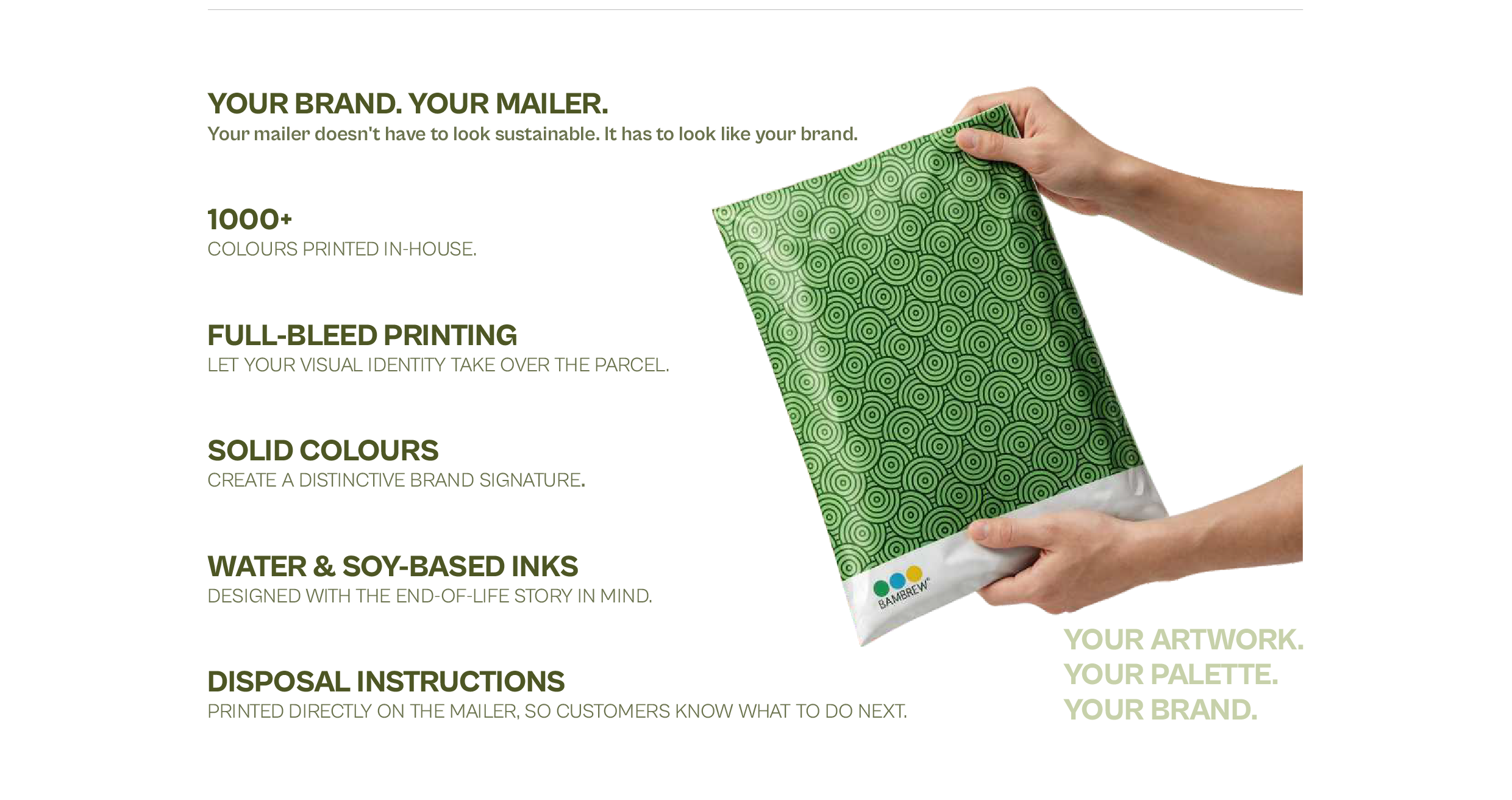 YOUR BRAND. YOUR MAILER.
Your mailer doesn't have to look sustainable. It has to look like your brand.

1000+
COLOURS PRINTED IN-HOUSE.

FULL-BLEED PRINTING
LET YOUR VISUAL IDENTITY TAKE OVER THE PARCEL.

SOLID COLOURS
CREATE A DISTINCTIVE BRAND SIGNATURE.

WATER & SOY-BASED INKS
DESIGNED WITH THE END-OF-LIFE STORY IN MIND.

DISPOSAL INSTRUCTIONS
PRINTED DIRECTLY ON THE MAILER, SO CUSTOMERS KNOW WHAT TO DO NEXT.

BAMBREW®

YOUR ARTWORK.
YOUR PALETTE.
YOUR BRAND.